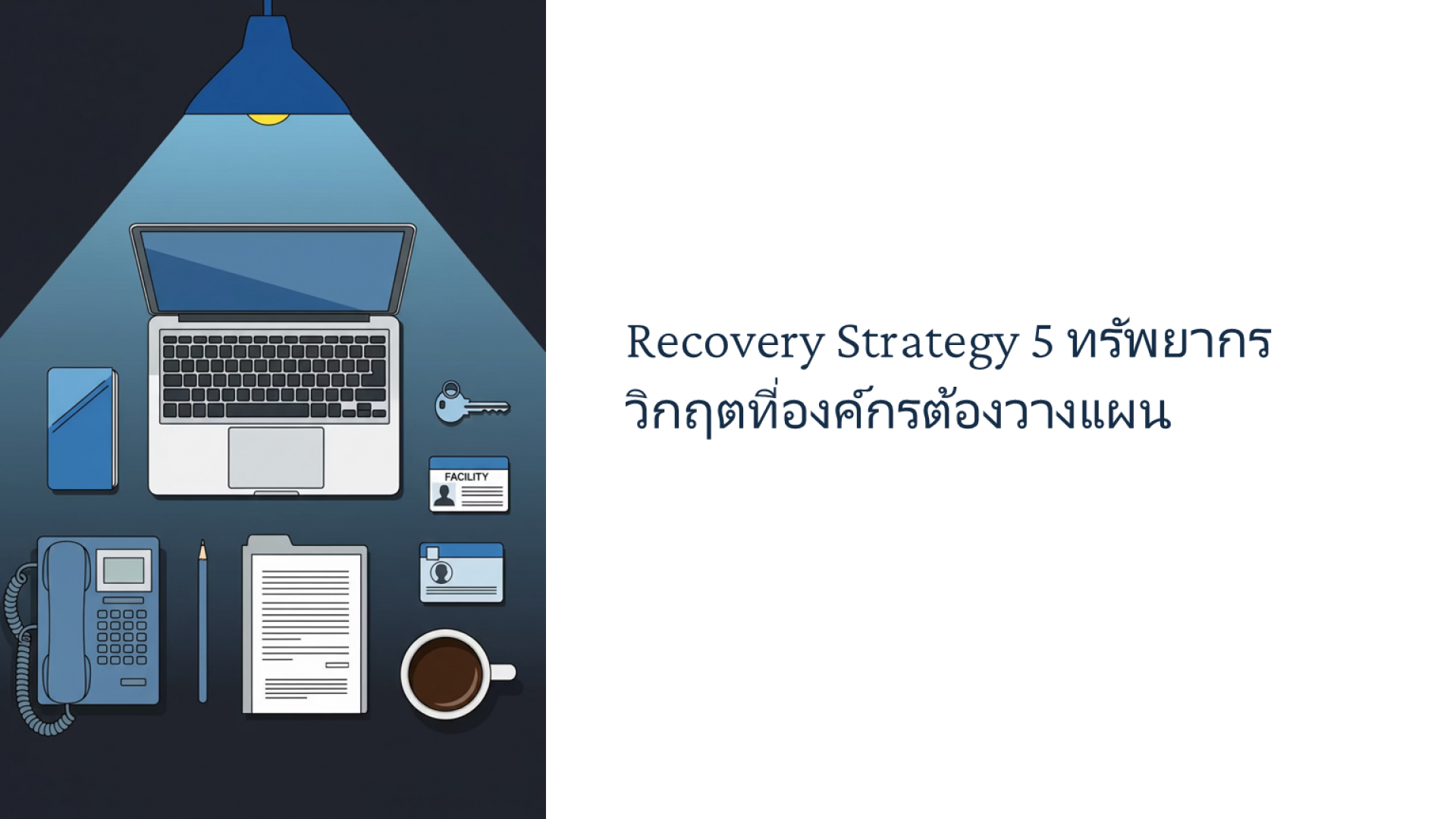 FACILITY

Recovery Strategy 5 ทรัพยากรวิกฤตที่องค์กรต้องวางแผน